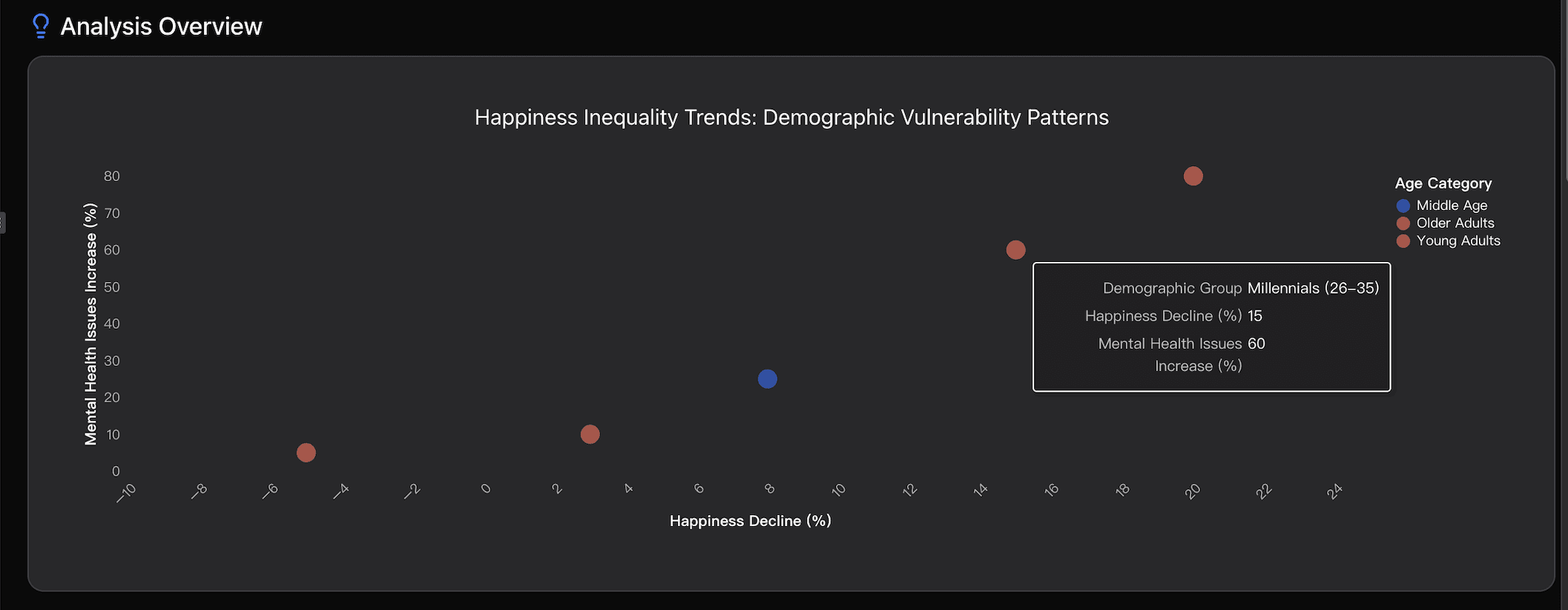 Analysis Overview

Happiness Inequality Trends: Demographic Vulnerability Patterns

Mental Health Issues Increase (%)

80
70
60
50
40
30
20
10
0

−10 −8 −6 −4 −2 0 2 4 6 8 10 12 14 16 18 20 22 24

Happiness Decline (%)

Age Category
Middle Age
Older Adults
Young Adults

Demographic Group Millennials (26–35)
Happiness Decline (%) 15
Mental Health Issues Increase (%) 60